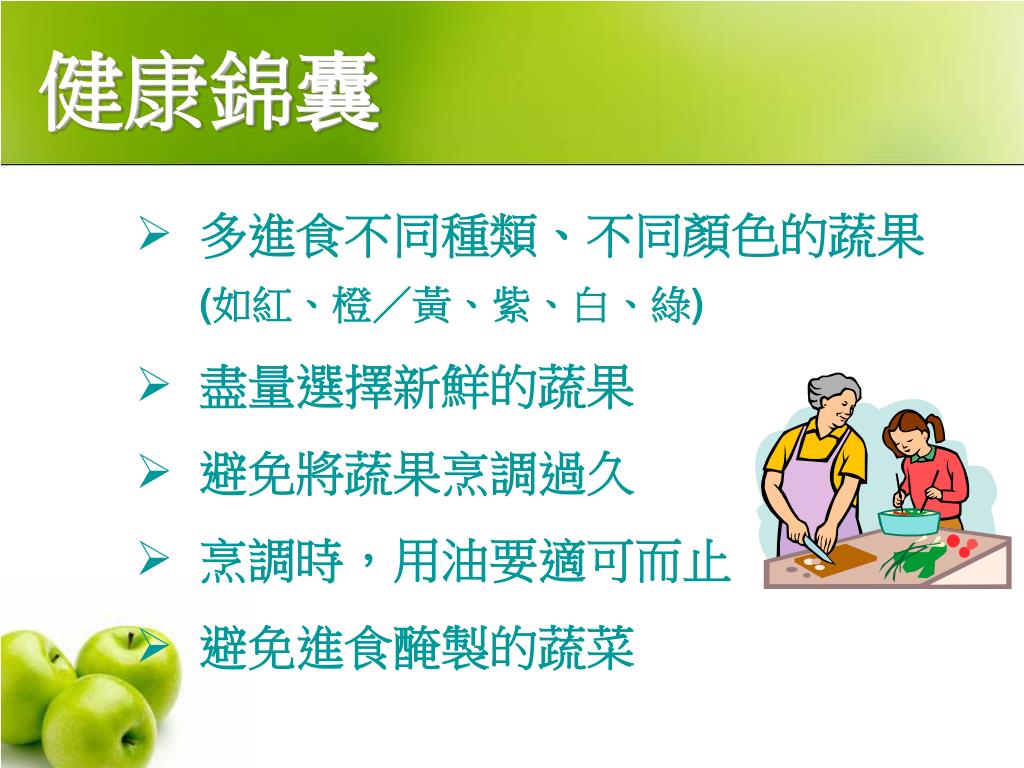 健康錦囊

➢ 多進食不同種類、不同顏色的蔬果 (如紅、橙／黃、紫、白、綠)

➢ 盡量選擇新鮮的蔬果

➢ 避免將蔬果烹調過久

➢ 烹調時，用油要適可而止

➢ 避免進食醃製的蔬菜